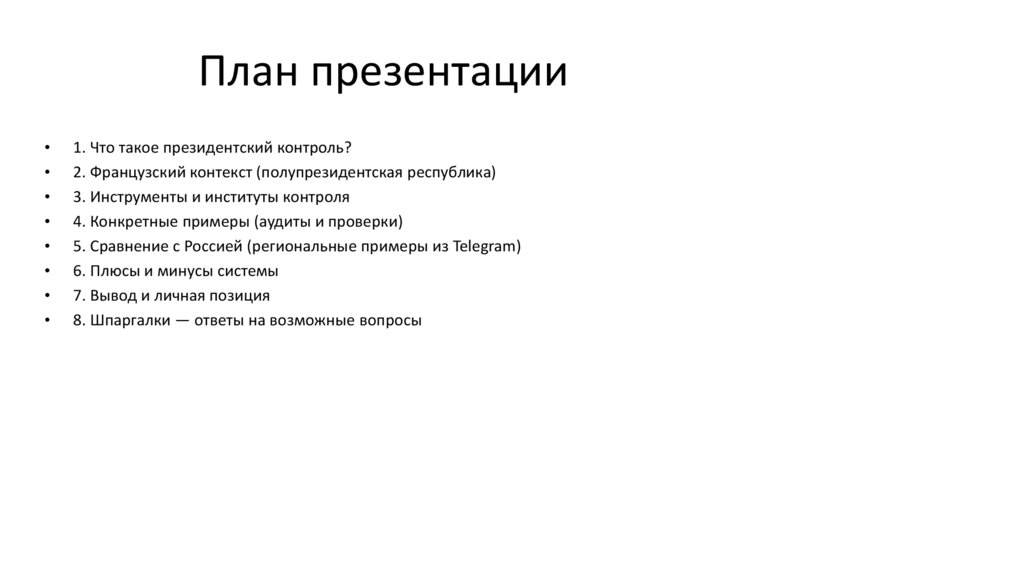 План презентации

• 1. Что такое президентский контроль?
• 2. Французский контекст (полупрезидентская республика)
• 3. Инструменты и институты контроля
• 4. Конкретные примеры (аудиты и проверки)
• 5. Сравнение с Россией (региональные примеры из Telegram)
• 6. Плюсы и минусы системы
• 7. Вывод и личная позиция
• 8. Шпаргалки — ответы на возможные вопросы